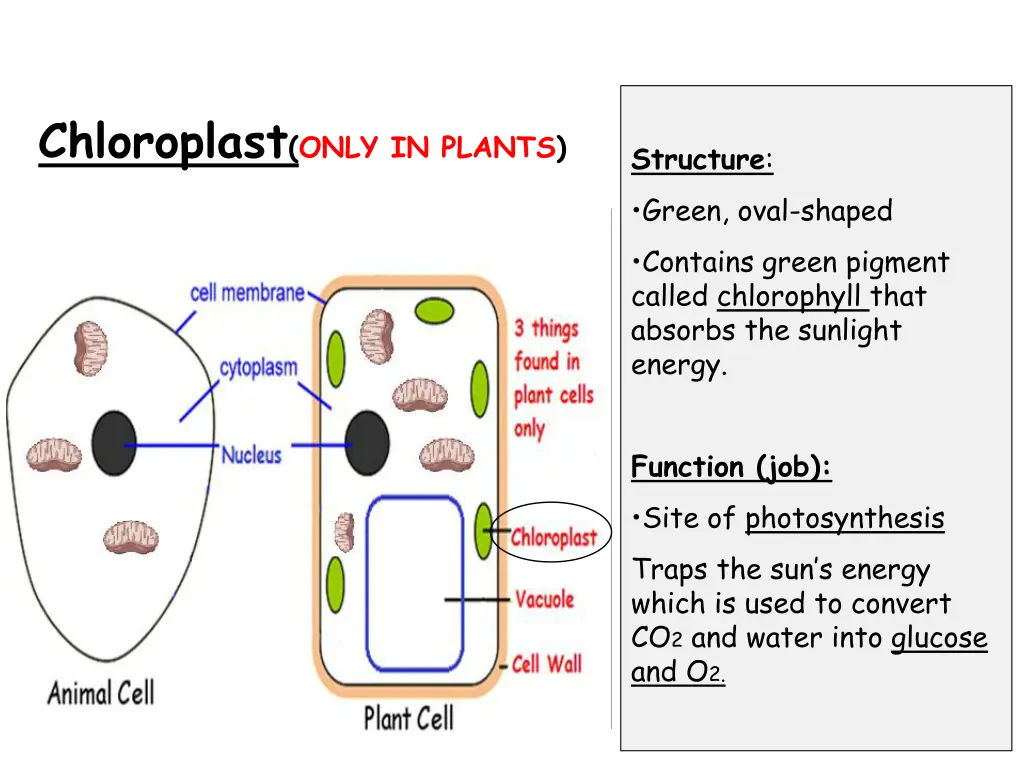 Chloroplast(ONLY IN PLANTS)

cell membrane

cytoplasm

Nucleus

3 things found in plant cells only

Chloroplast

Vacuole

Cell Wall

Animal Cell

Plant Cell

Structure:

•Green, oval-shaped

•Contains green pigment called chlorophyll that absorbs the sunlight energy.

Function (job):

•Site of photosynthesis

Traps the sun's energy which is used to convert $CO_2$ and water into glucose and $O_2$.